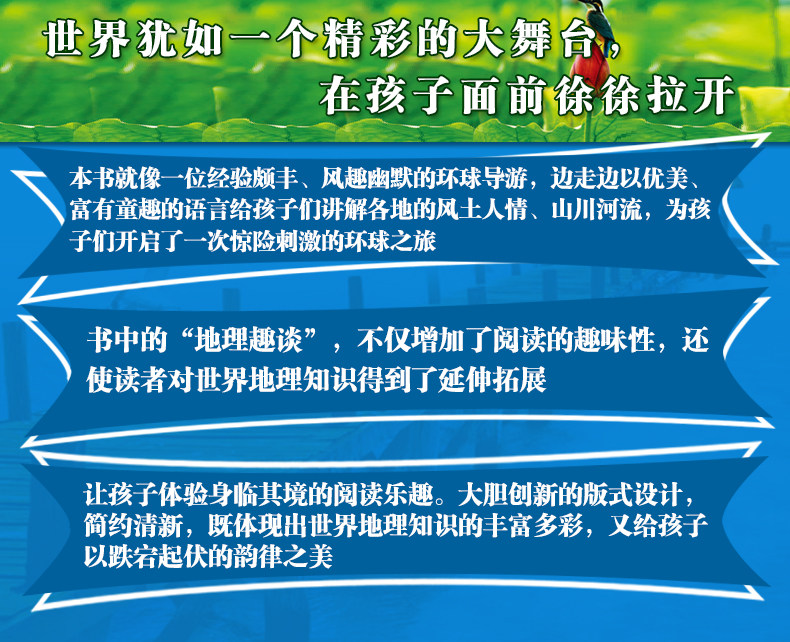 世界犹如一个精彩的大舞台，
在孩子面前徐徐拉开

本书就像一位经验颇丰、风趣幽默的环球导游，边走边以优美、富有童趣的语言给孩子们讲解各地的风土人情、山川河流，为孩子们开启了一次惊险刺激的环球之旅

书中的“地理趣谈”，不仅增加了阅读的趣味性，还使读者对世界地理知识得到了延伸拓展

让孩子体验身临其境的阅读乐趣。大胆创新的版式设计，简约清新，既体现出世界地理知识的丰富多彩，又给孩子以跌宕起伏的韵律之美